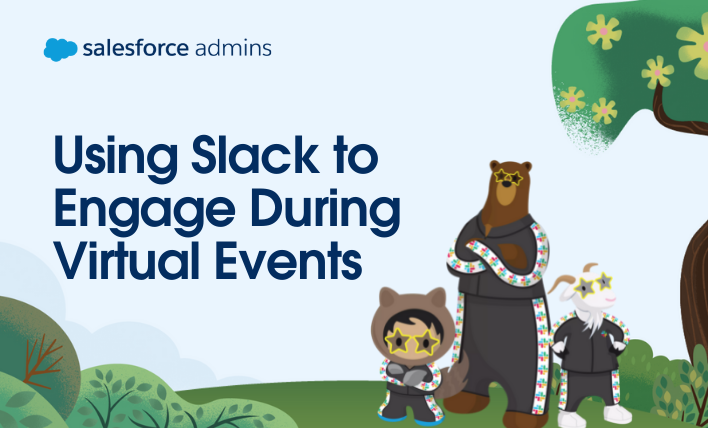 salesforce admins

Using Slack to Engage During Virtual Events